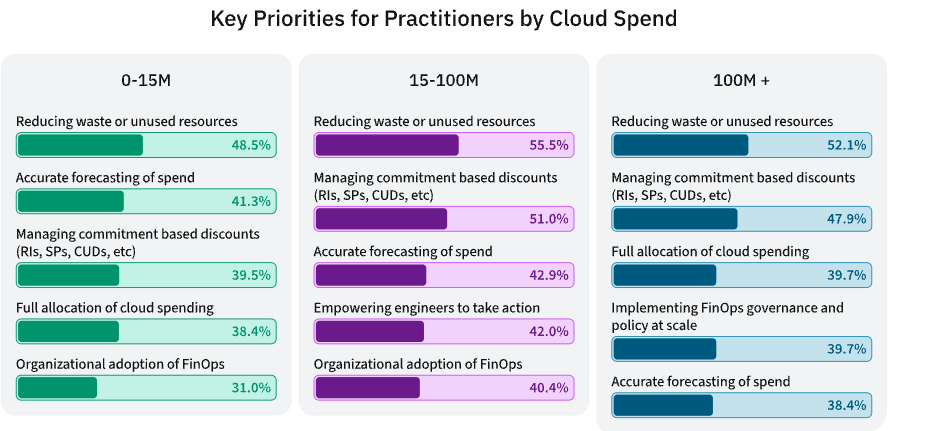 Key Priorities for Practitioners by Cloud Spend

0-15M

Reducing waste or unused resources
48.5%

Accurate forecasting of spend
41.3%

Managing commitment based discounts (RIs, SPs, CUDs, etc)
39.5%

Full allocation of cloud spending
38.4%

Organizational adoption of FinOps
31.0%

15-100M

Reducing waste or unused resources
55.5%

Managing commitment based discounts (RIs, SPs, CUDs, etc)
51.0%

Accurate forecasting of spend
42.9%

Empowering engineers to take action
42.0%

Organizational adoption of FinOps
40.4%

100M +

Reducing waste or unused resources
52.1%

Managing commitment based discounts (RIs, SPs, CUDs, etc)
47.9%

Full allocation of cloud spending
39.7%

Implementing FinOps governance and policy at scale
39.7%

Accurate forecasting of spend
38.4%